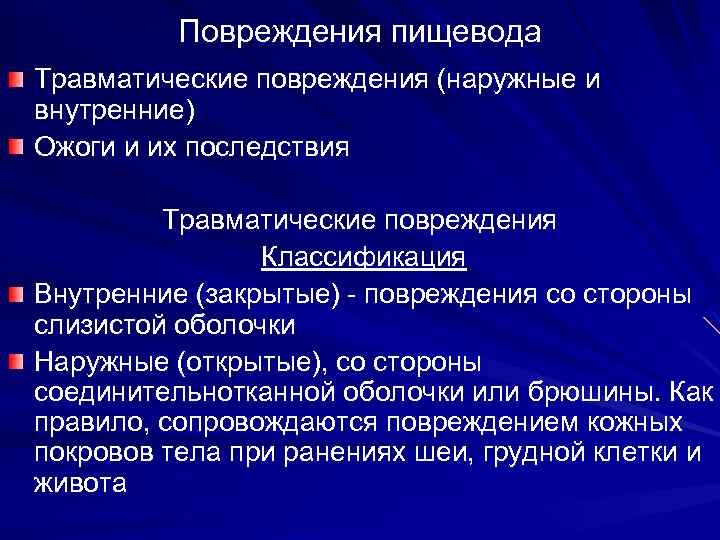 Повреждения пищевода

Травматические повреждения (наружные и внутренние)

Ожоги и их последствия

Травматические повреждения

Классификация

Внутренние (закрытые) - повреждения со стороны слизистой оболочки

Наружные (открытые), со стороны соединительнотканной оболочки или брюшины. Как правило, сопровождаются повреждением кожных покровов тела при ранениях шеи, грудной клетки и живота